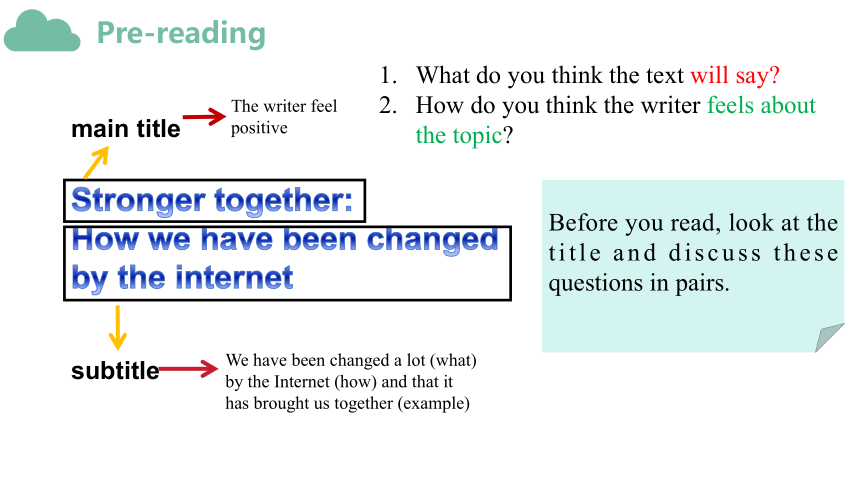 Pre-reading

1. What do you think the text will say?
2. How do you think the writer feels about the topic?

main title

The writer feel positive

Stronger together:

How we have been changed by the internet

subtitle

We have been changed a lot (what) by the Internet (how) and that it has brought us together (example)

Before you read, look at the title and discuss these questions in pairs.